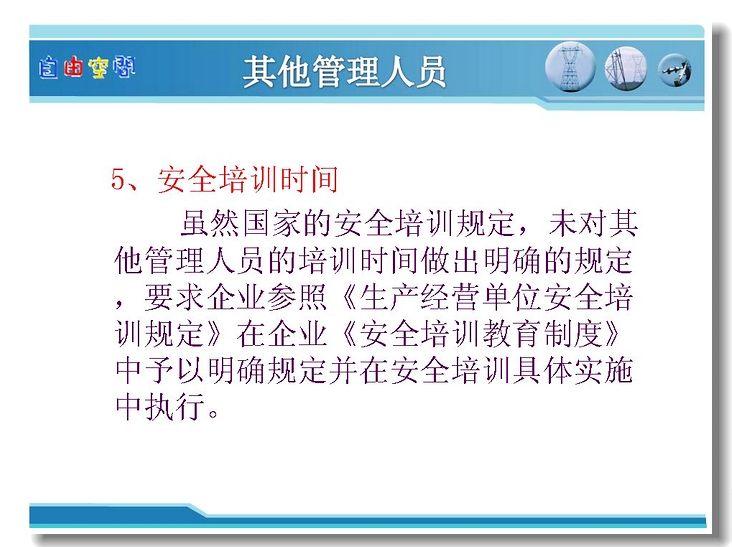 自由空间

其他管理人员

5、安全培训时间

虽然国家的安全培训规定，未对其他管理人员的培训时间做出明确的规定，要求企业参照《生产经营单位安全培训规定》在企业《安全培训教育制度》中予以明确规定并在安全培训具体实施中执行。